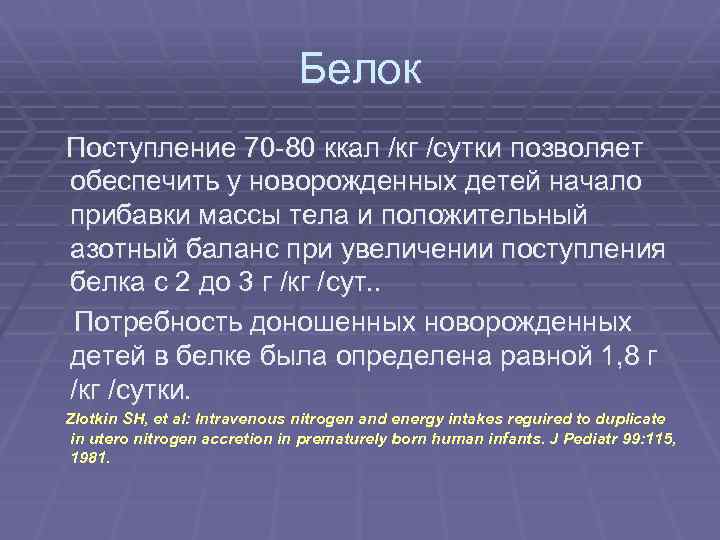 Белок

Поступление 70-80 ккал /кг /сутки позволяет обеспечить у новорожденных детей начало прибавки массы тела и положительный азотный баланс при увеличении поступления белка с 2 до 3 г /кг /сут..

Потребность доношенных новорожденных детей в белке была определена равной 1,8 г /кг /сутки.

Zlotkin SH, et al: Intravenous nitrogen and energy intakes reguired to duplicate in utero nitrogen accretion in prematurely born human infants. J Pediatr 99:115, 1981.